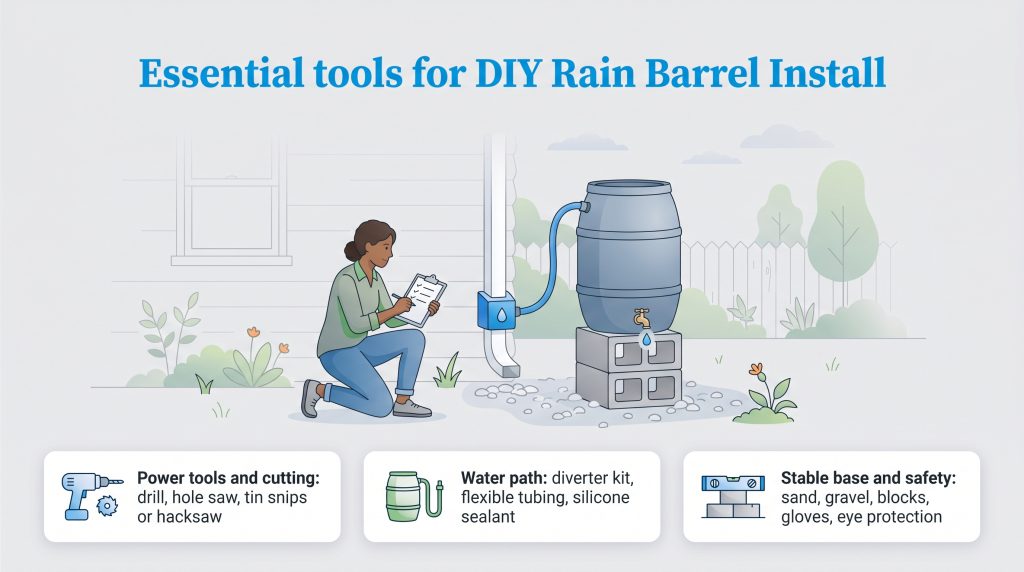 Essential tools for DIY Rain Barrel Install

Power tools and cutting: drill, hole saw, tin snips or hacksaw

Water path: diverter kit, flexible tubing, silicone sealant

Stable base and safety: sand, gravel, blocks, gloves, eye protection